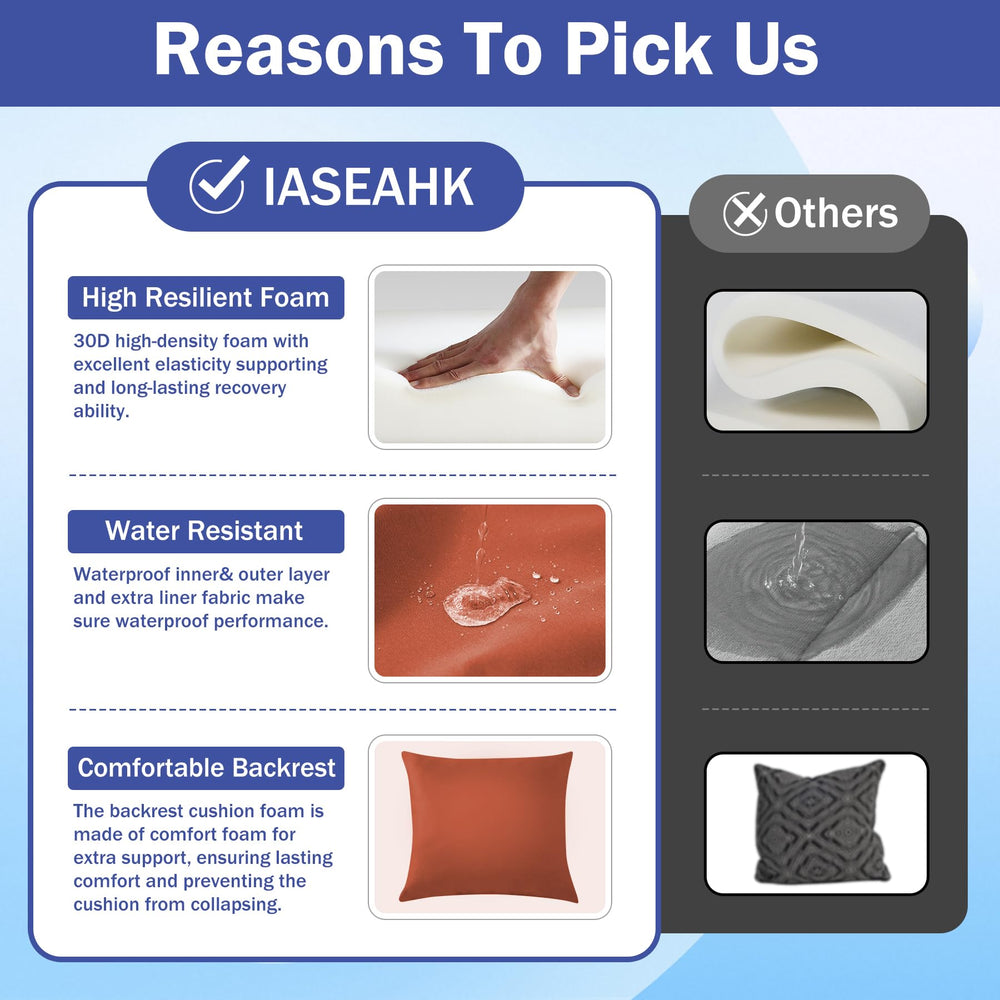 Reasons To Pick Us

IASEAHK

Others

High Resilient Foam

30D high-density foam with excellent elasticity supporting and long-lasting recovery ability.

Water Resistant

Waterproof inner& outer layer and extra liner fabric make sure waterproof performance.

Comfortable Backrest

The backrest cushion foam is made of comfort foam for extra support, ensuring lasting comfort and preventing the cushion from collapsing.